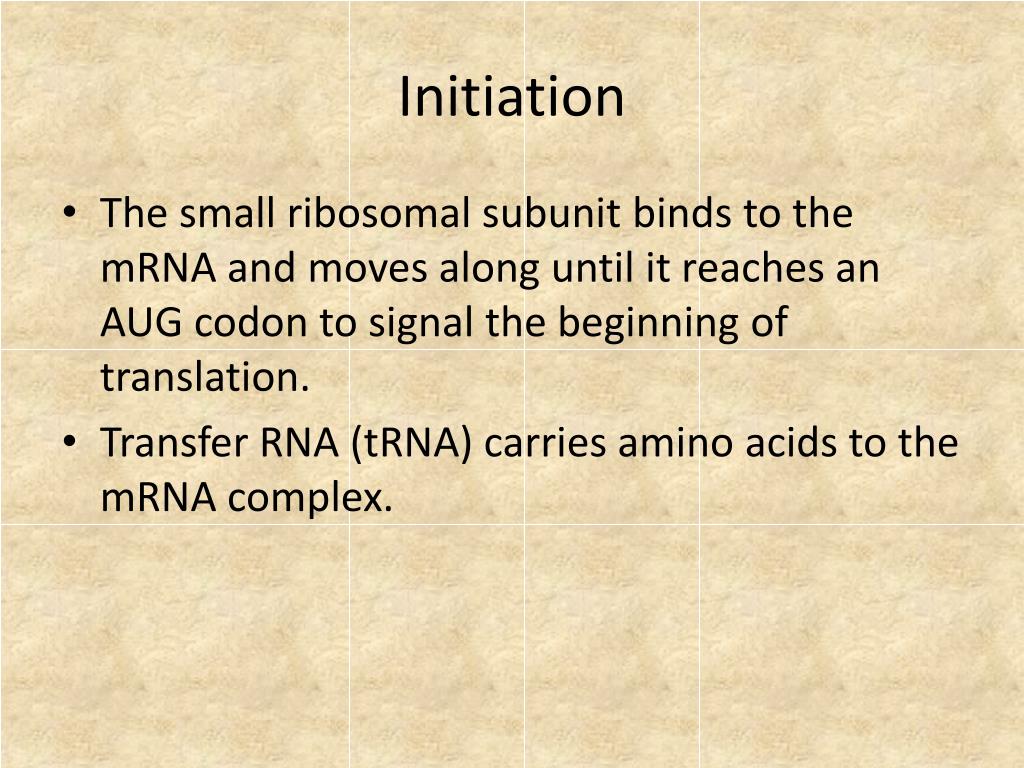 Initiation

• The small ribosomal subunit binds to the mRNA and moves along until it reaches an AUG codon to signal the beginning of translation.
• Transfer RNA (tRNA) carries amino acids to the mRNA complex.